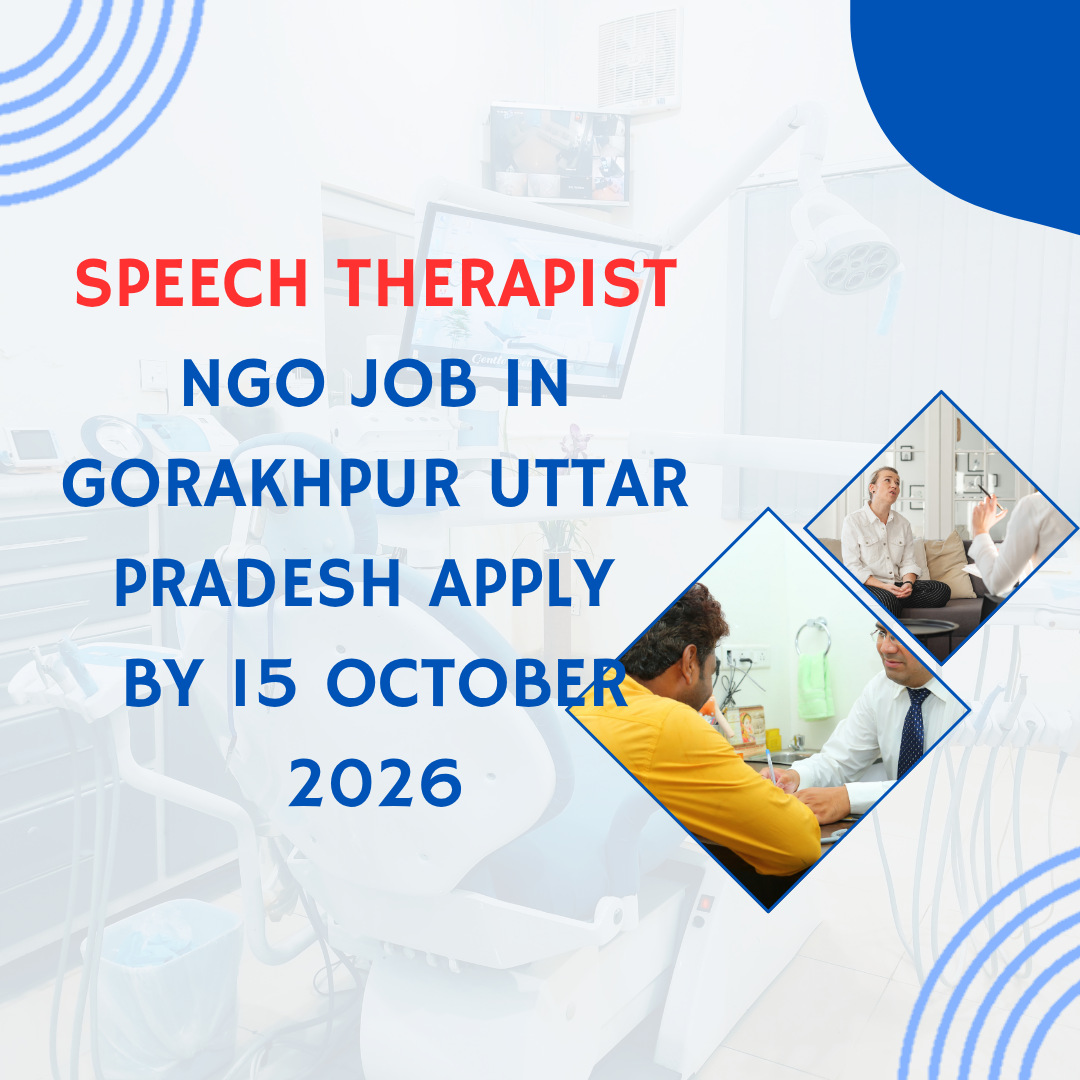 SPEECH THERAPIST
NGO JOB IN
GORAKHPUR UTTAR
PRADESH APPLY
BY 15 OCTOBER
2026